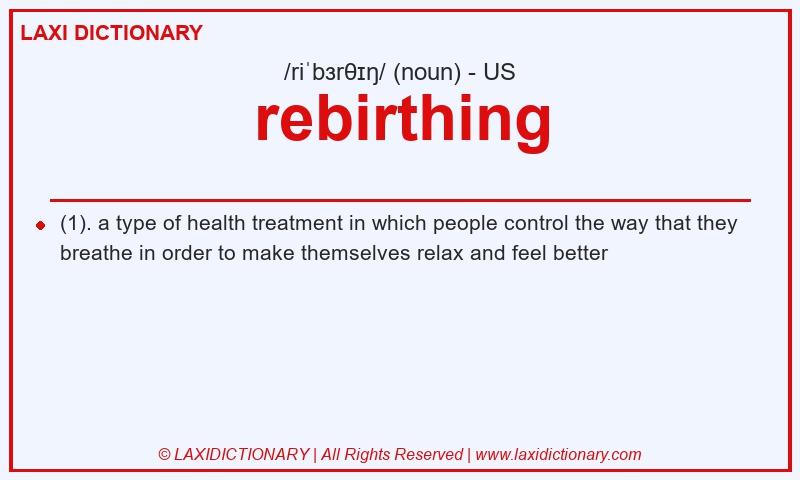 LAXI DICTIONARY

/riˈbɜrθɪŋ/ (noun) - US

rebirthing

(1). a type of health treatment in which people control the way that they breathe in order to make themselves relax and feel better

© LAXIDICTIONARY | All Rights Reserved | www.laxidictionary.com